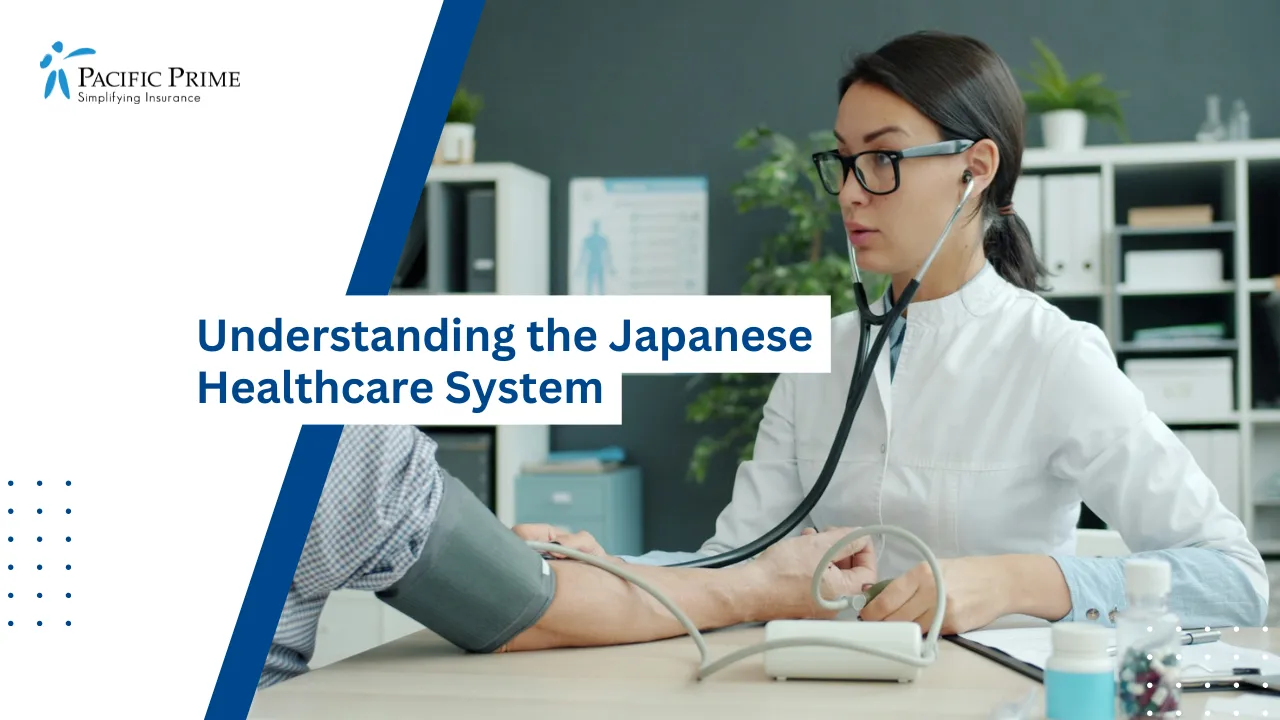 PACIFIC PRIME
Simplifying Insurance

Understanding the Japanese Healthcare System